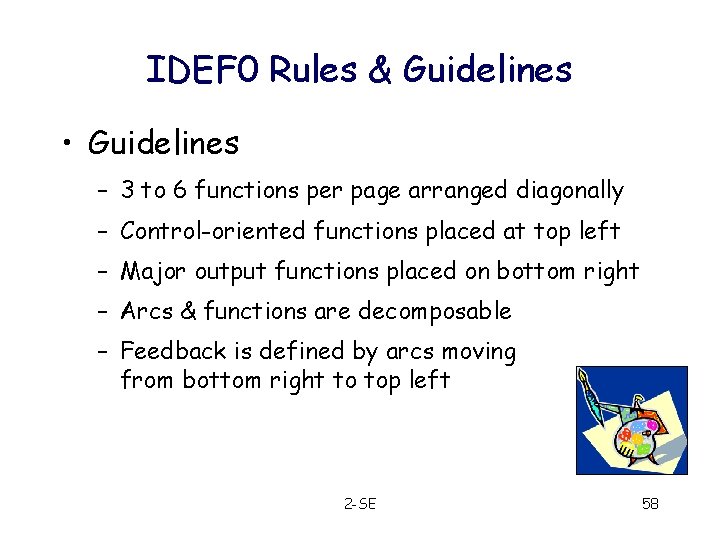 IDEF0 Rules & Guidelines

• Guidelines
– 3 to 6 functions per page arranged diagonally
– Control-oriented functions placed at top left
– Major output functions placed on bottom right
– Arcs & functions are decomposable
– Feedback is defined by arcs moving from bottom right to top left

2-SE

58